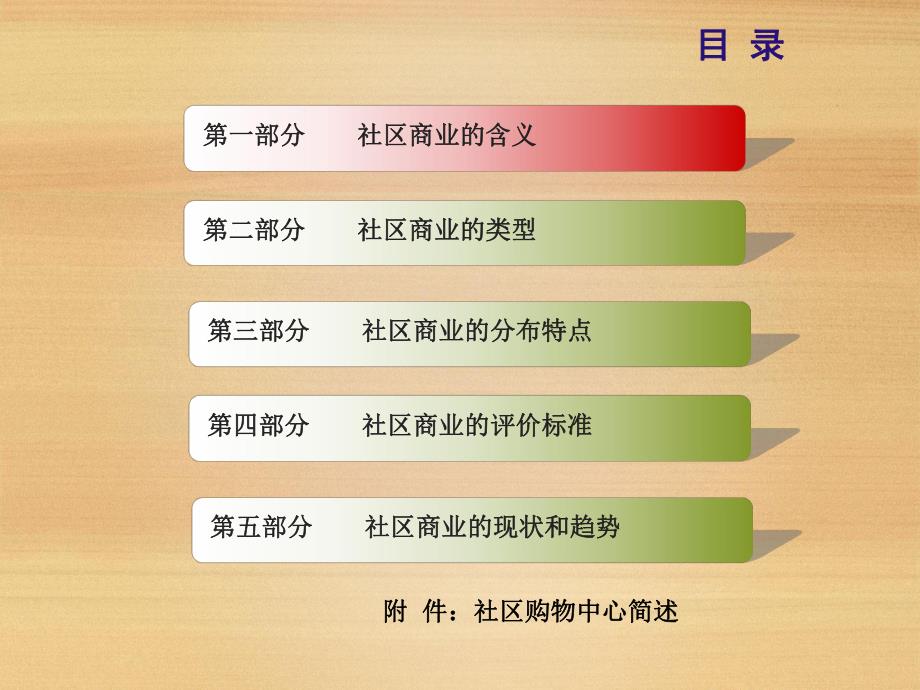 目 录

第一部分　　社区商业的含义

第二部分　　社区商业的类型

第三部分　　社区商业的分布特点

第四部分　　社区商业的评价标准

第五部分　　社区商业的现状和趋势

附 件：社区购物中心简述